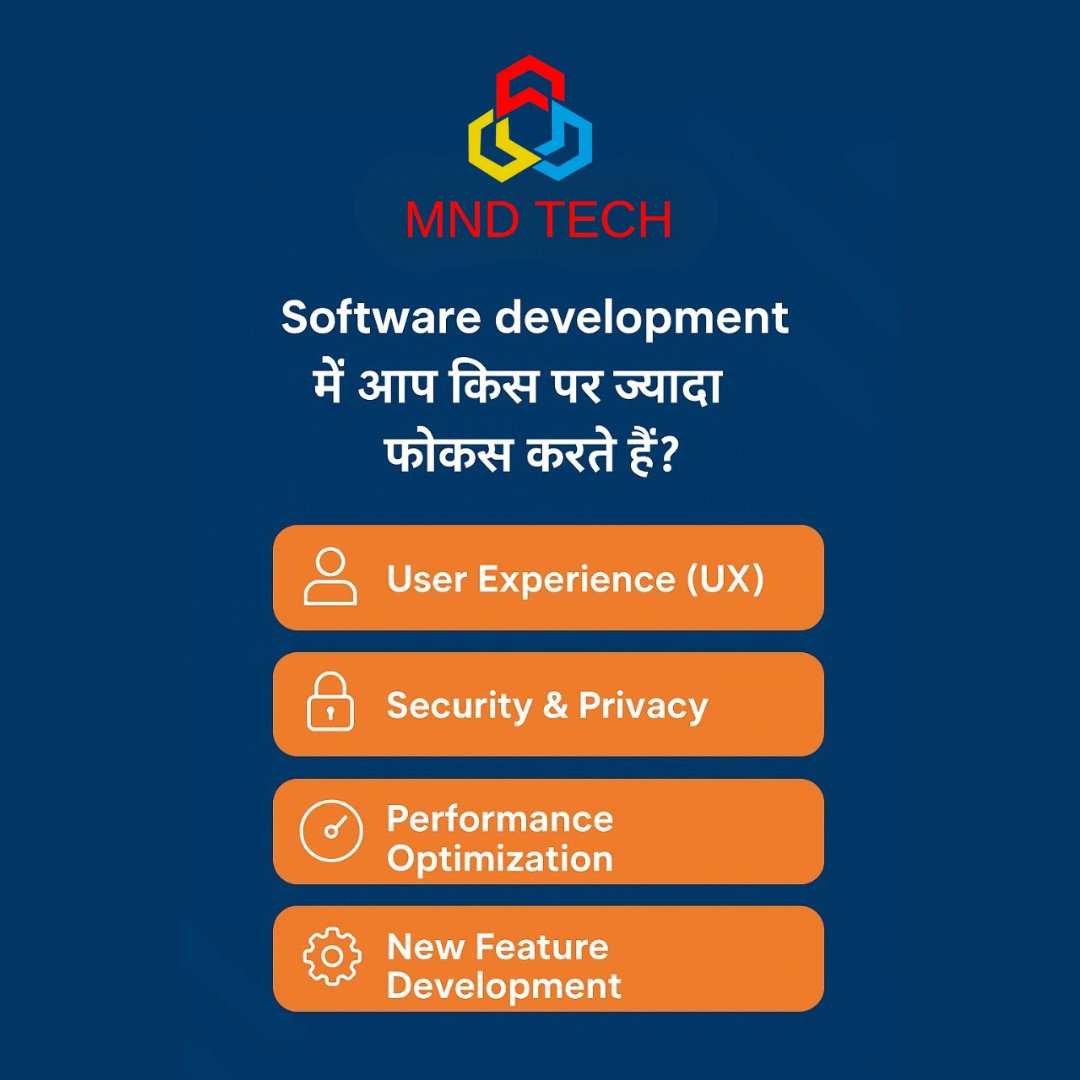 MND TECH

Software development में आप किस पर ज्यादा फोकस करते हैं?

User Experience (UX)

Security & Privacy

Performance Optimization

New Feature Development